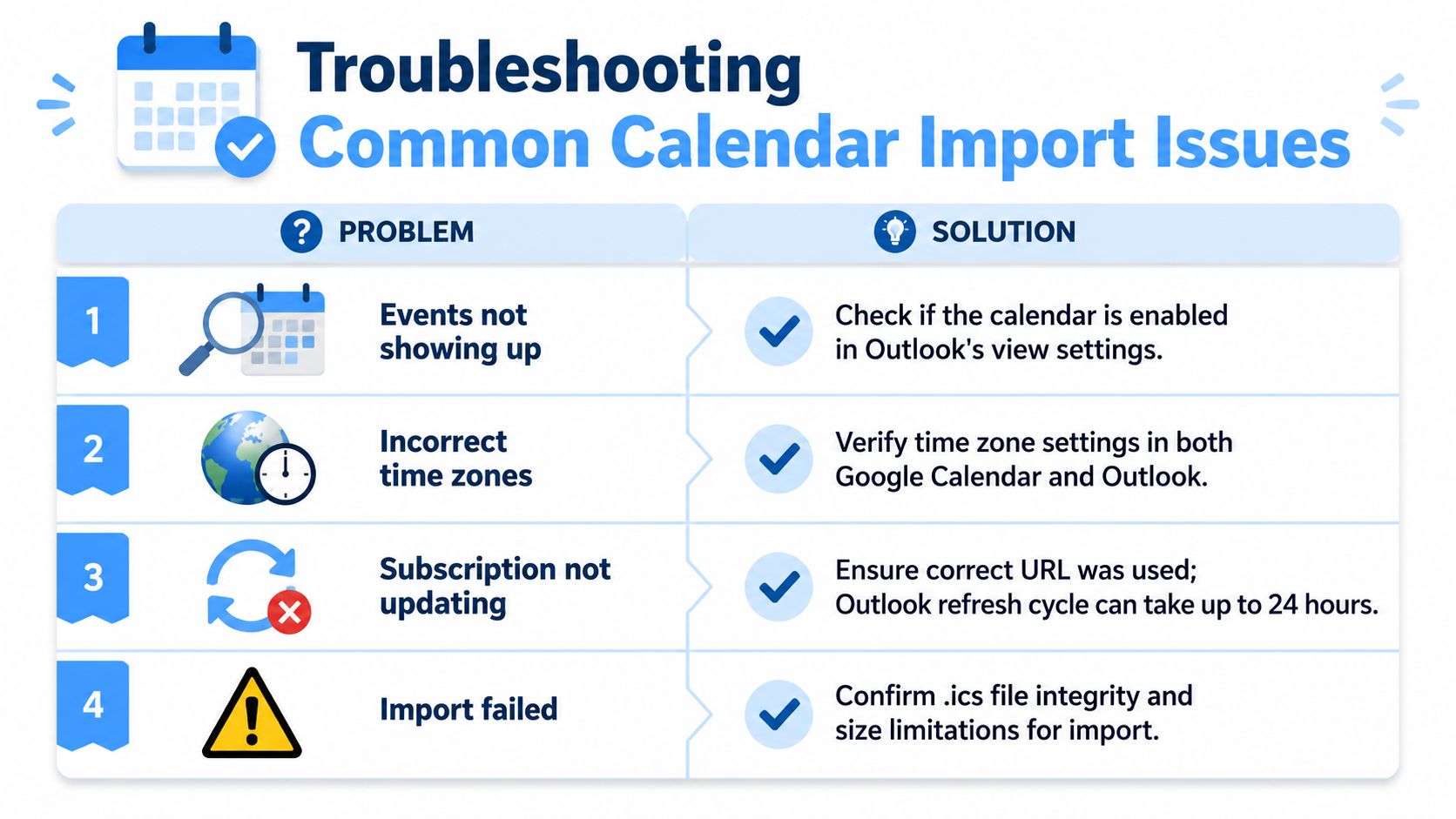 Troubleshooting
Common Calendar Import Issues

| | PROBLEM | SOLUTION |
|---|---|---|
| 1 | Events not showing up | Check if the calendar is enabled in Outlook's view settings. |
| 2 | Incorrect time zones | Verify time zone settings in both Google Calendar and Outlook. |
| 3 | Subscription not updating | Ensure correct URL was used; Outlook refresh cycle can take up to 24 hours. |
| 4 | Import failed | Confirm .ics file integrity and size limitations for import. |